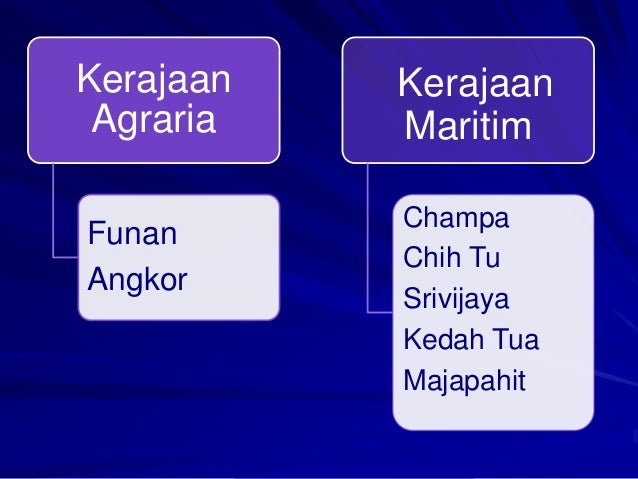 Kerajaan Agraria

Funan
Angkor

Kerajaan Maritim

Champa
Chih Tu
Srivijaya
Kedah Tua
Majapahit